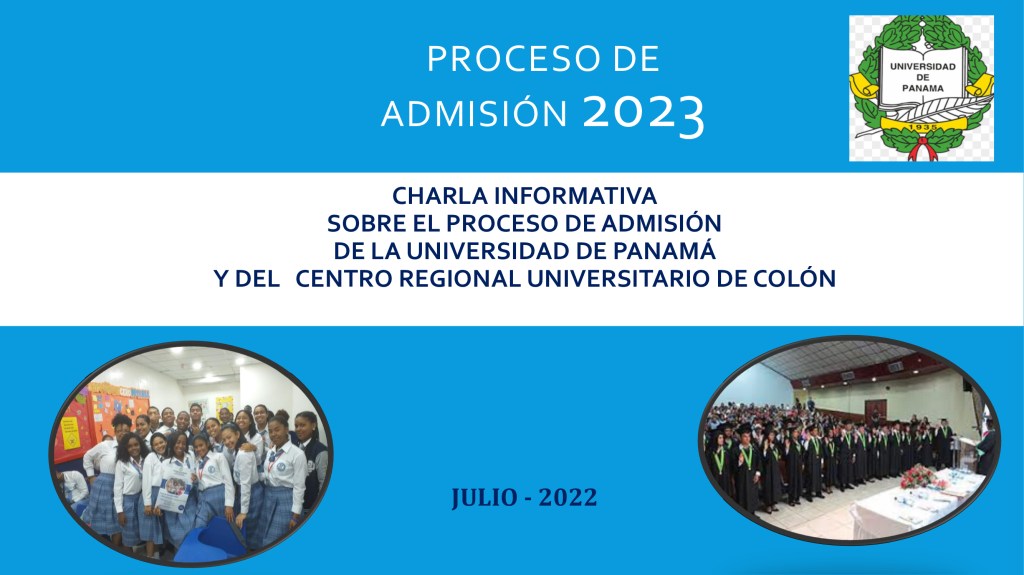 PROCESO DE ADMISIÓN 2023

UNIVERSIDAD DE PANAMA

1935

CHARLA INFORMATIVA
SOBRE EL PROCESO DE ADMISIÓN
DE LA UNIVERSIDAD DE PANAMÁ
Y DEL CENTRO REGIONAL UNIVERSITARIO DE COLÓN

JULIO - 2022